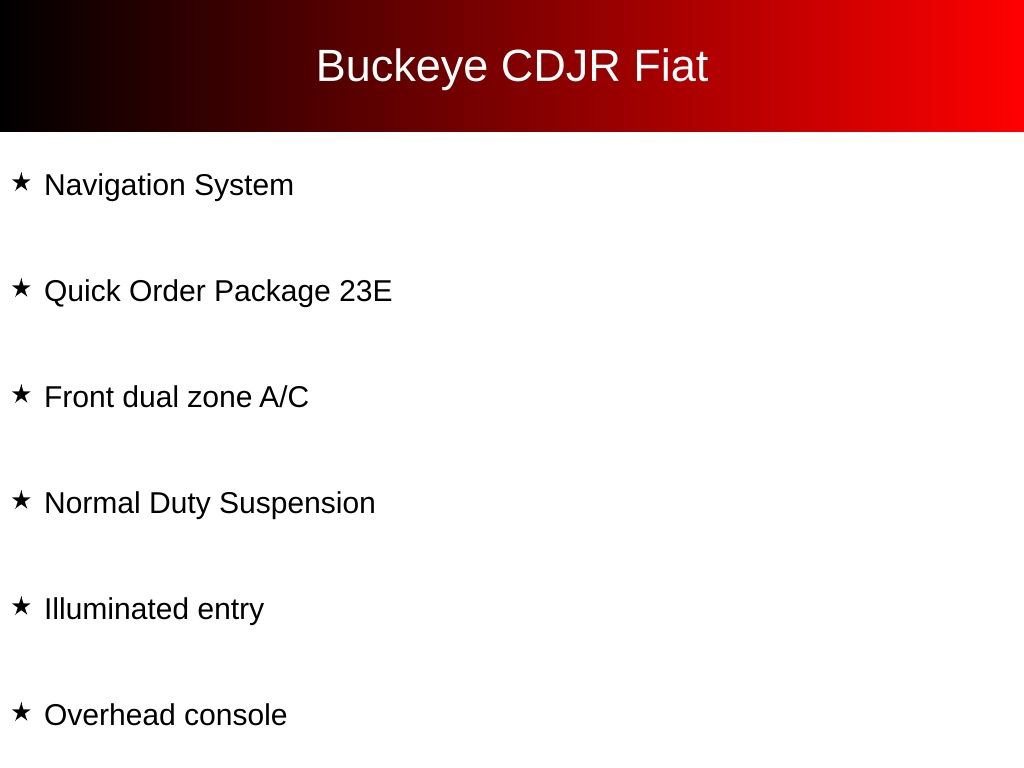 Buckeye CDJR Fiat

★ Navigation System

★ Quick Order Package 23E

★ Front dual zone A/C

★ Normal Duty Suspension

★ Illuminated entry

★ Overhead console